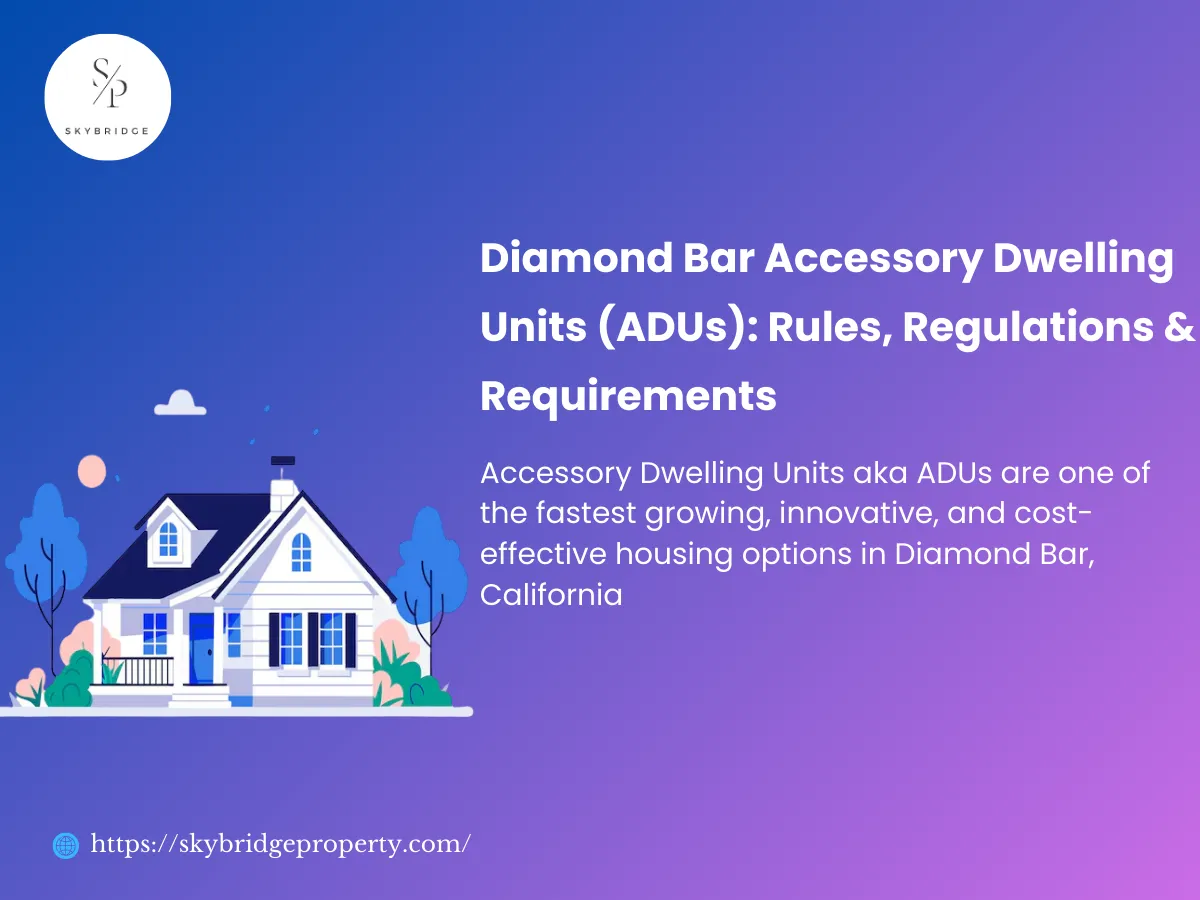 S/P
SKYBRIDGE

Diamond Bar Accessory Dwelling Units (ADUs): Rules, Regulations & Requirements

Accessory Dwelling Units aka ADUs are one of the fastest growing, innovative, and cost-effective housing options in Diamond Bar, California

https://skybridgeproperty.com/